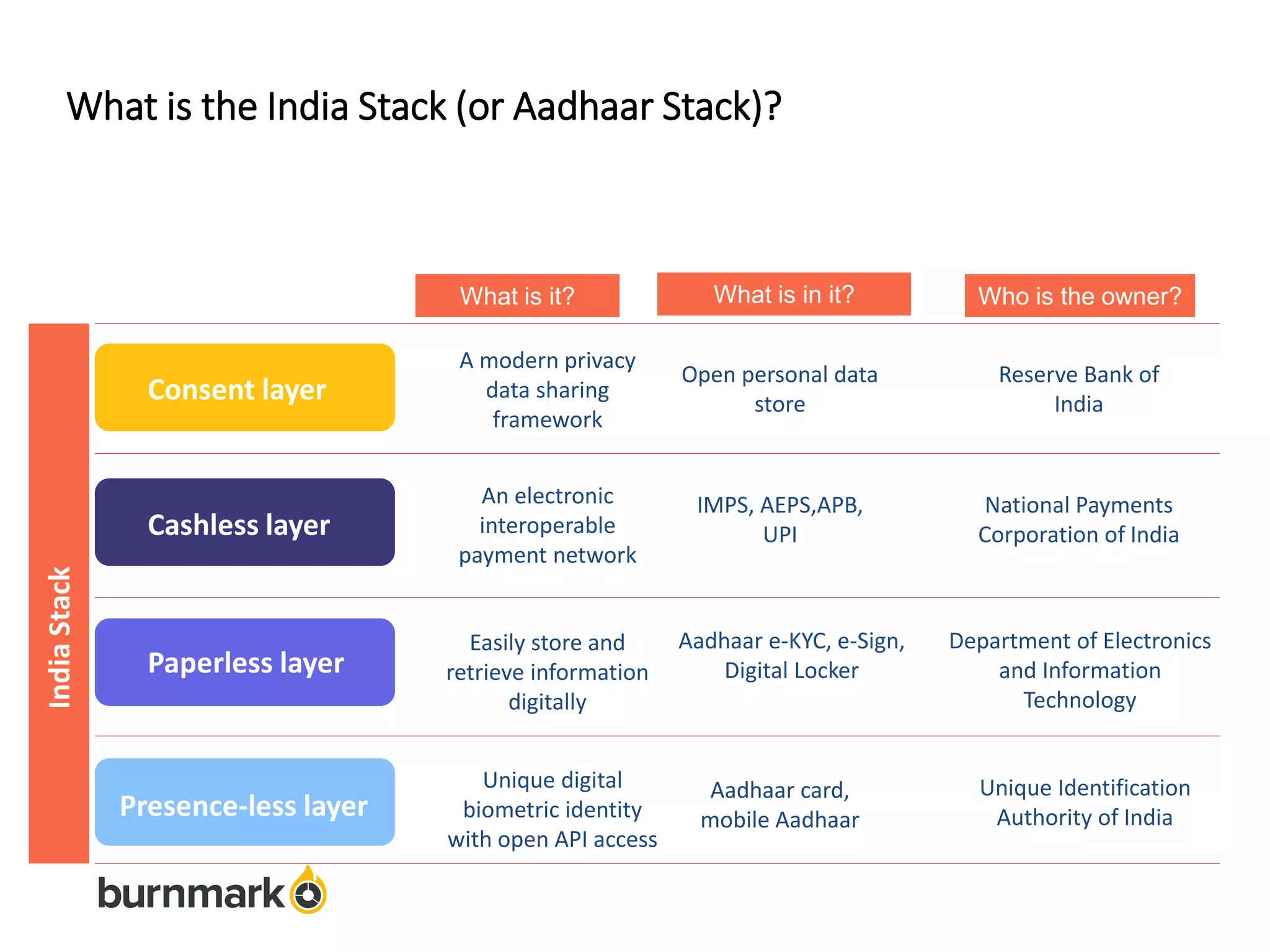 What is the India Stack (or Aadhaar Stack)?

India Stack

| | What is it? | What is in it? | Who is the owner? |
|---|---|---|---|
| Consent layer | A modern privacy data sharing framework | Open personal data store | Reserve Bank of India |
| Cashless layer | An electronic interoperable payment network | IMPS, AEPS,APB, UPI | National Payments Corporation of India |
| Paperless layer | Easily store and retrieve information digitally | Aadhaar e-KYC, e-Sign, Digital Locker | Department of Electronics and Information Technology |
| Presence-less layer | Unique digital biometric identity with open API access | Aadhaar card, mobile Aadhaar | Unique Identification Authority of India |

burnmark